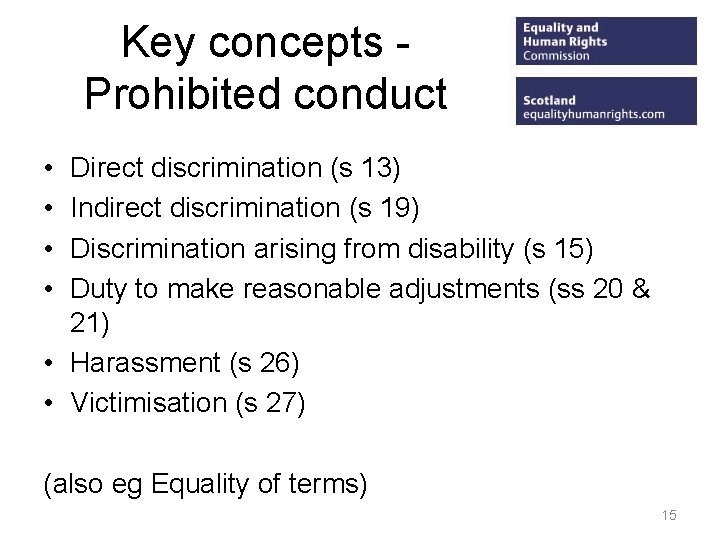 Key concepts - Prohibited conduct

Equality and Human Rights Commission

Scotland
equalityhumanrights.com

• Direct discrimination (s 13)
• Indirect discrimination (s 19)
• Discrimination arising from disability (s 15)
• Duty to make reasonable adjustments (ss 20 & 21)
• Harassment (s 26)
• Victimisation (s 27)

(also eg Equality of terms)

15